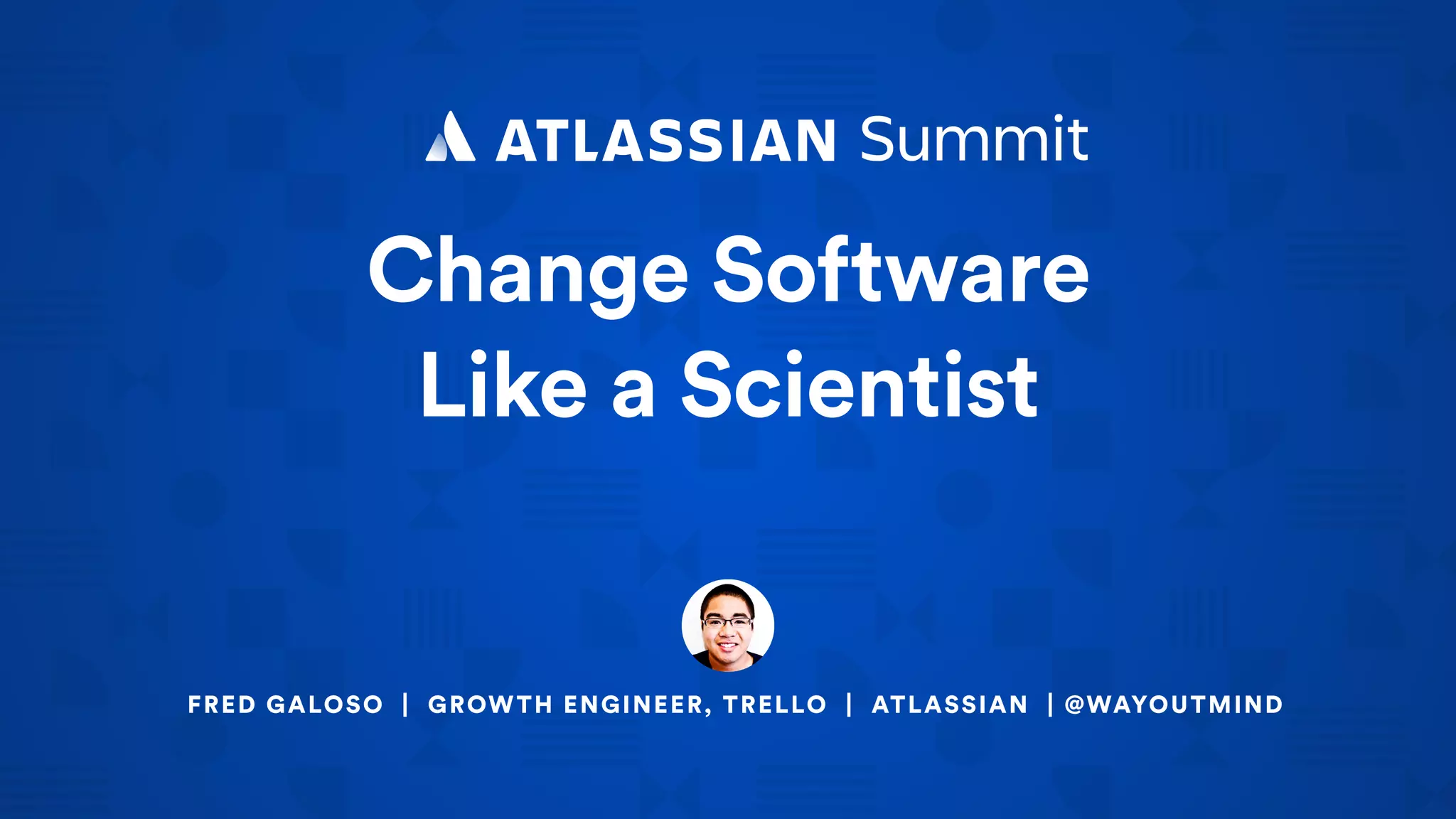 ATLASSIAN Summit

Change Software Like a Scientist

FRED GALOSO | GROWTH ENGINEER, TRELLO | ATLASSIAN | @WAYOUTMIND